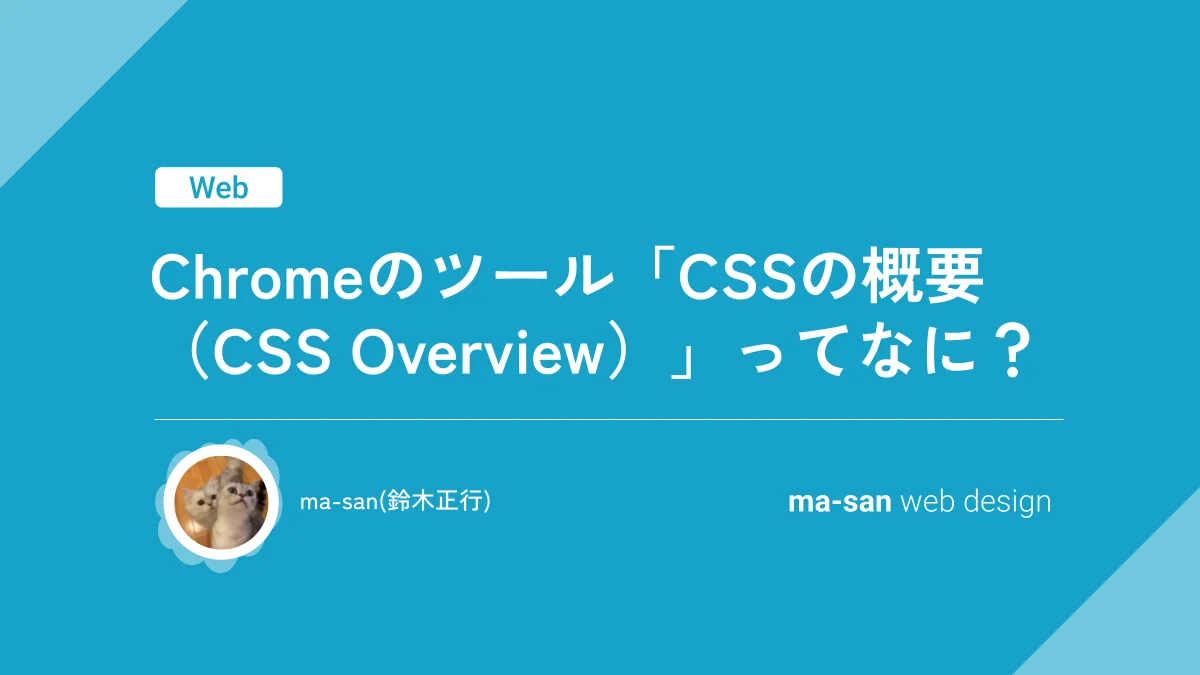 Web

Chromeのツール「CSSの概要（CSS Overview）」ってなに？

ma-san(鈴木正行)

ma-san web design